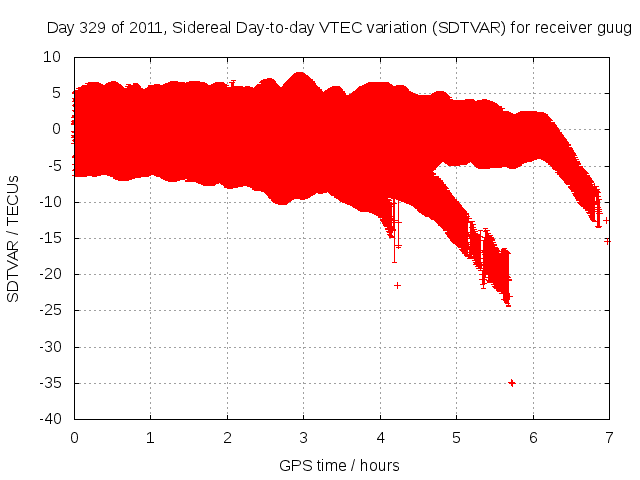 Day 329 of 2011, Sidereal Day-to-day VTEC variation (SDTVAR) for receiver guug

SDTVAR / TECUs

10
5
0
-5
-10
-15
-20
-25
-30
-35
-40

0 1 2 3 4 5 6 7

GPS time / hours